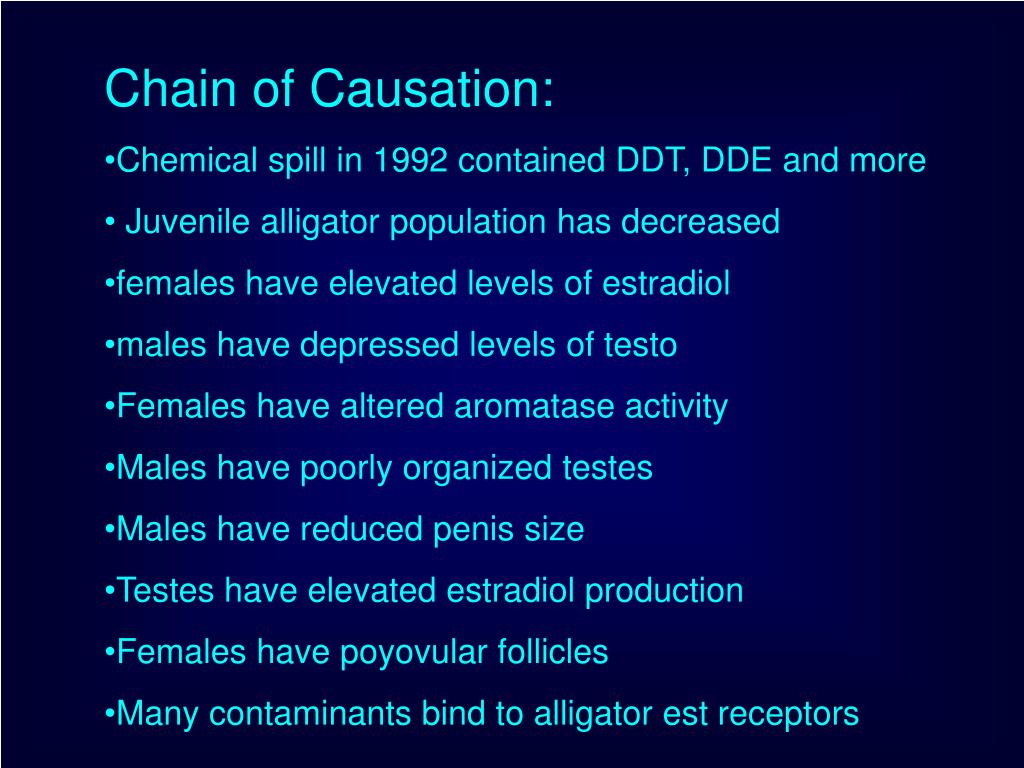 Chain of Causation:

•Chemical spill in 1992 contained DDT, DDE and more

• Juvenile alligator population has decreased

•females have elevated levels of estradiol

•males have depressed levels of testo

•Females have altered aromatase activity

•Males have poorly organized testes

•Males have reduced penis size

•Testes have elevated estradiol production

•Females have poyovular follicles

•Many contaminants bind to alligator est receptors